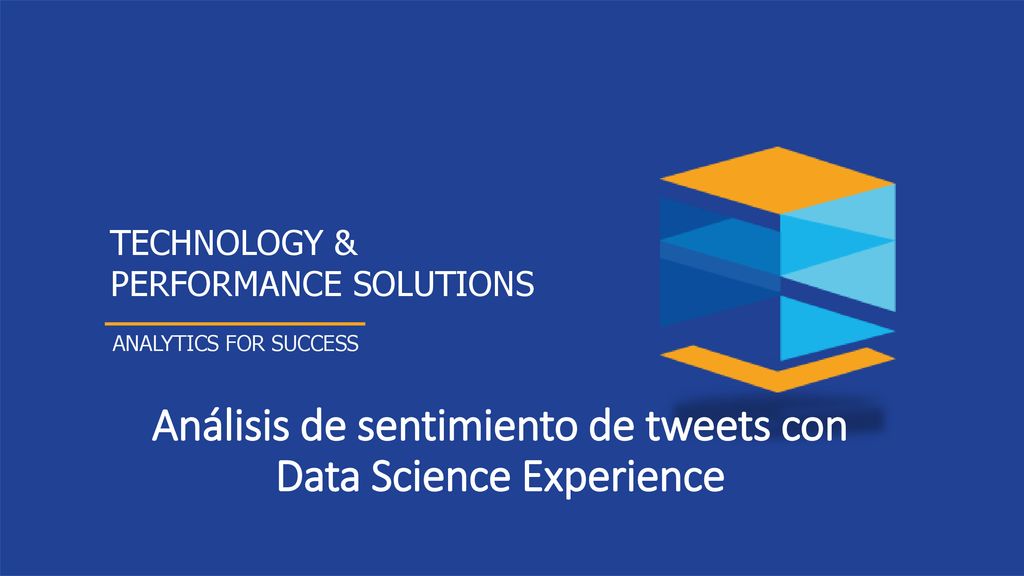 TECHNOLOGY &
PERFORMANCE SOLUTIONS

ANALYTICS FOR SUCCESS

Análisis de sentimiento de tweets con Data Science Experience